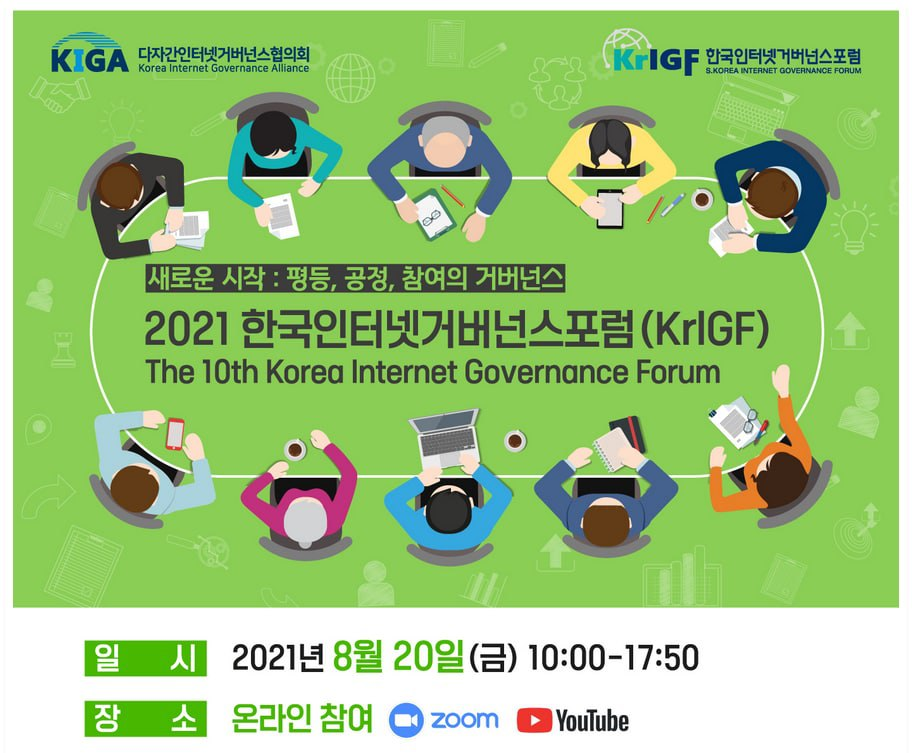 KIGA 다자간인터넷거버넌스협의회
Korea Internet Governance Alliance

KrIGF 한국인터넷거버넌스포럼
S.KOREA INTERNET GOVERNANCE FORUM

새로운 시작 : 평등, 공정, 참여의 거버넌스

2021 한국인터넷거버넌스포럼(KrIGF)
The 10th Korea Internet Governance Forum

일 시 2021년 8월 20일(금) 10:00-17:50

장 소 온라인 참여 zoom YouTube